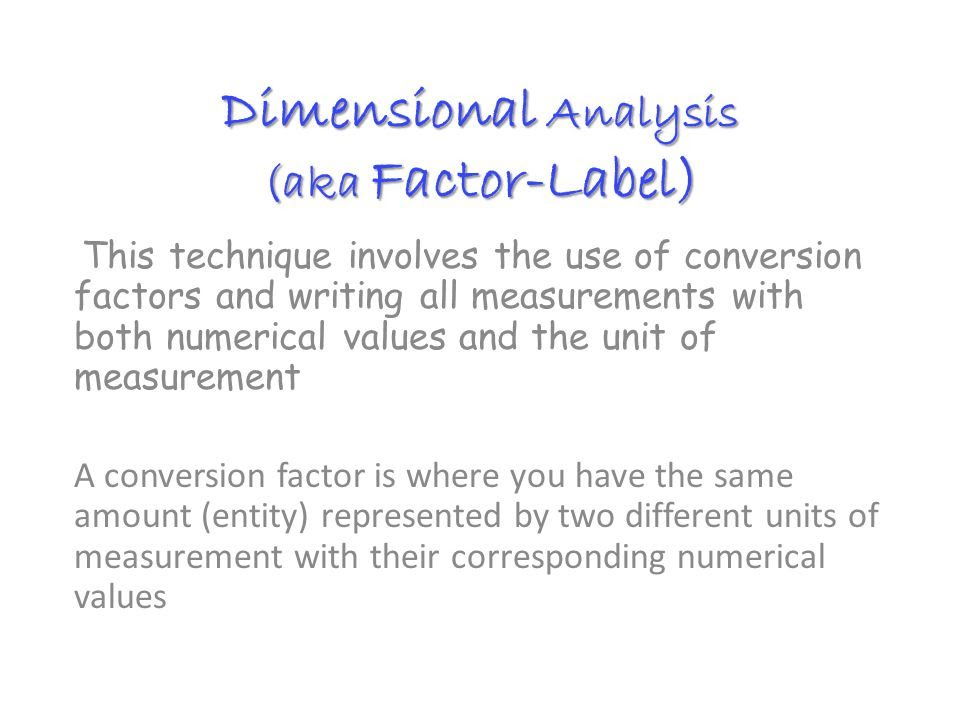 Dimensional Analysis
(aka Factor-Label)

This technique involves the use of conversion factors and writing all measurements with both numerical values and the unit of measurement

A conversion factor is where you have the same amount (entity) represented by two different units of measurement with their corresponding numerical values